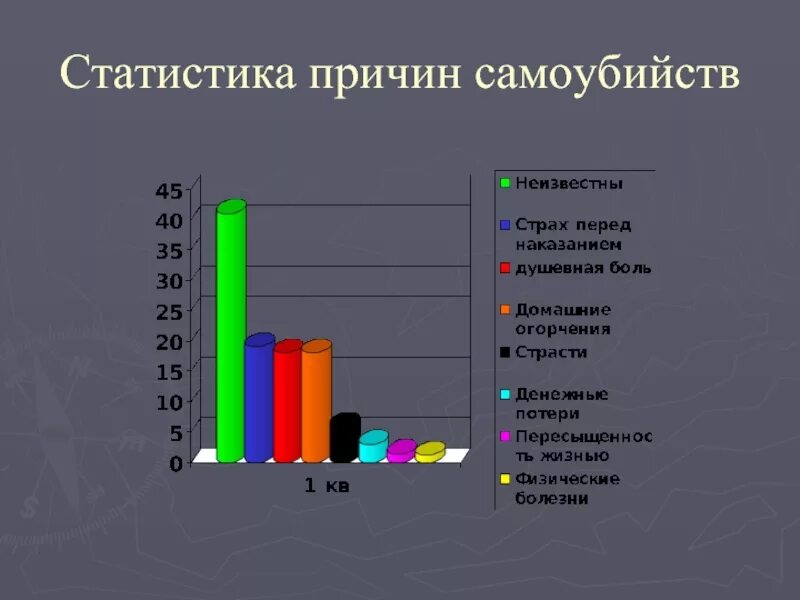 Статистика причин самоубийств

45
40
35
30
25
20
15
10
5
0

1 кв

Неизвестны
Страх перед наказанием
душевная боль
Домашние огорчения
Страсти
Денежные потери
Пересыщенность жизнью
Физические болезни